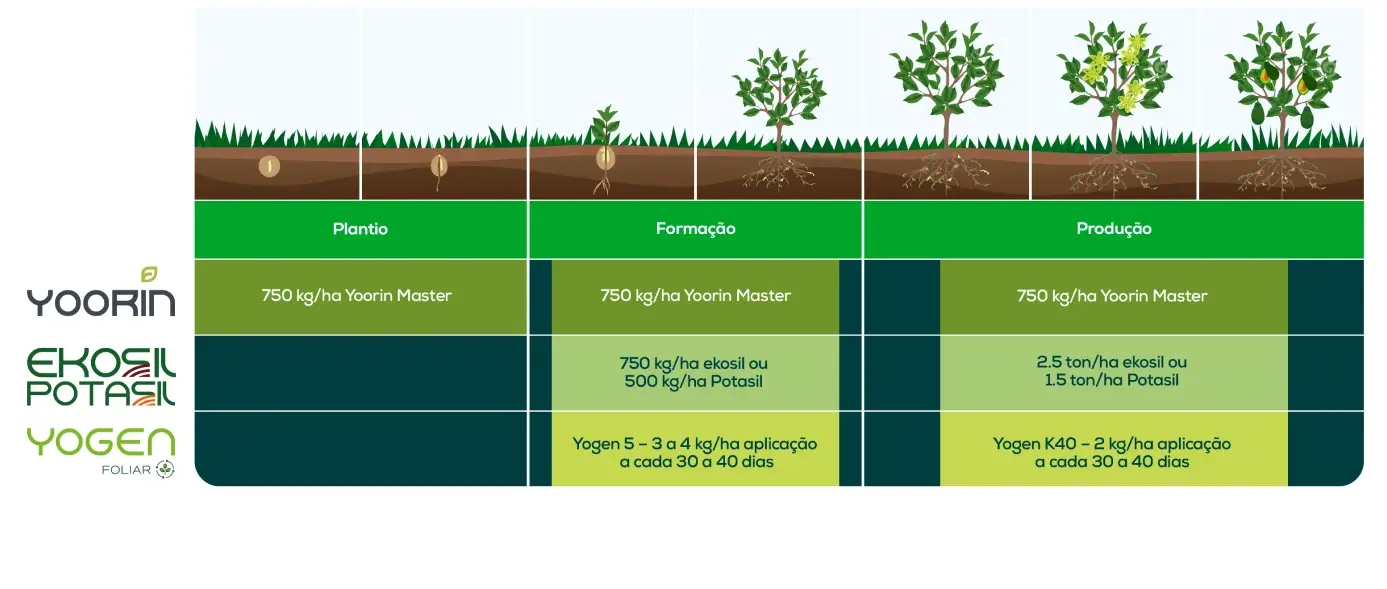 |  | Plantio | Formação | Produção |
|---|---|---|---|
| YOORIN | 750 kg/ha Yoorin Master | 750 kg/ha Yoorin Master | 750 kg/ha Yoorin Master |
| EKOSIL POTASIL |  | 750 kg/ha ekosil ou 500 kg/ha Potasil | 2.5 ton/ha ekosil ou 1.5 ton/ha Potasil |
| YOGEN FOLIAR |  | Yogen 5 – 3 a 4 kg/ha aplicação a cada 30 a 40 dias | Yogen K40 – 2 kg/ha aplicação a cada 30 a 40 dias |